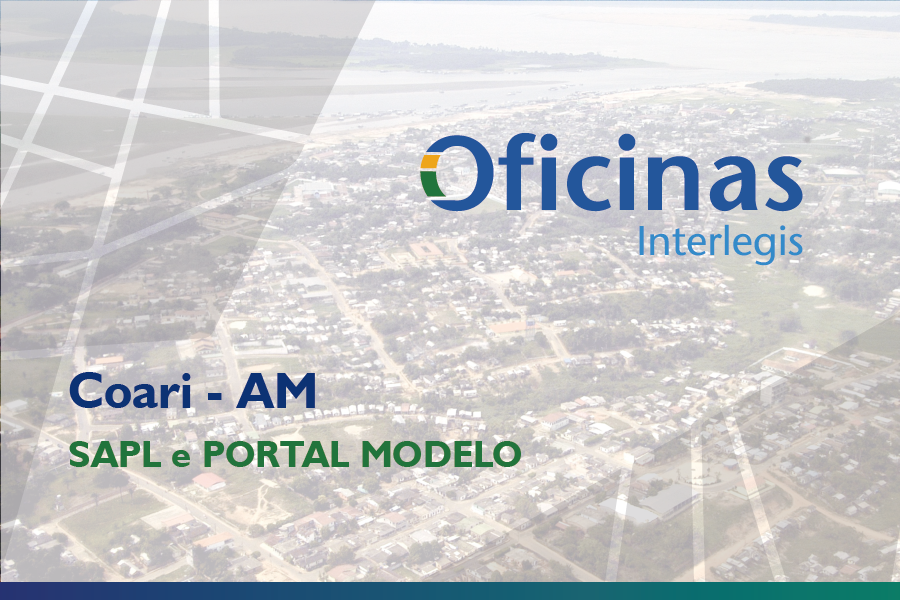 Oficinas
Interlegis

Coari - AM
SAPL e PORTAL MODELO